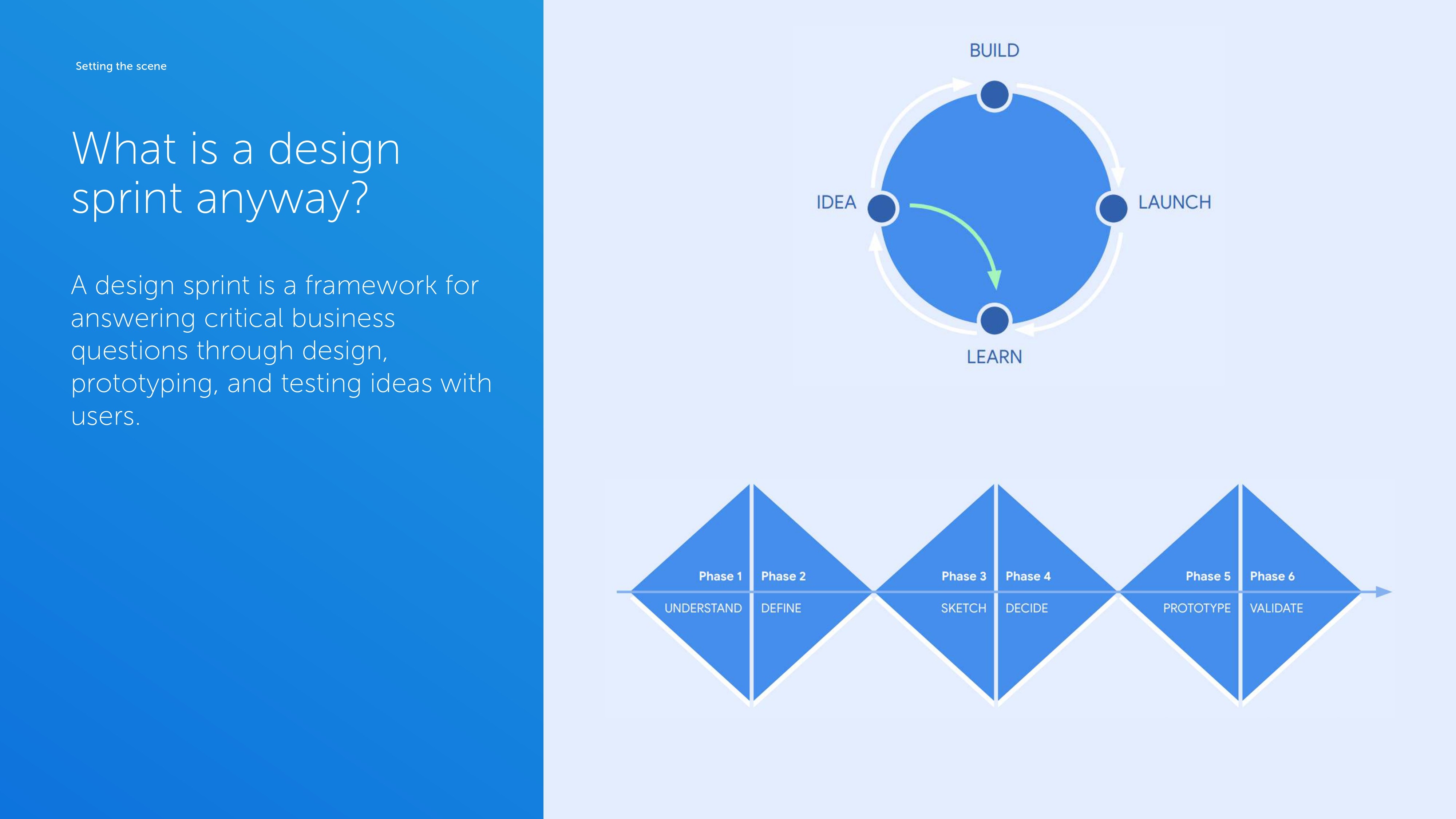 Setting the scene

What is a design sprint anyway?

A design sprint is a framework for answering critical business questions through design, prototyping, and testing ideas with users.

BUILD

IDEA

LAUNCH

LEARN

Phase 1
UNDERSTAND

Phase 2
DEFINE

Phase 3
SKETCH

Phase 4
DECIDE

Phase 5
PROTOTYPE

Phase 6
VALIDATE